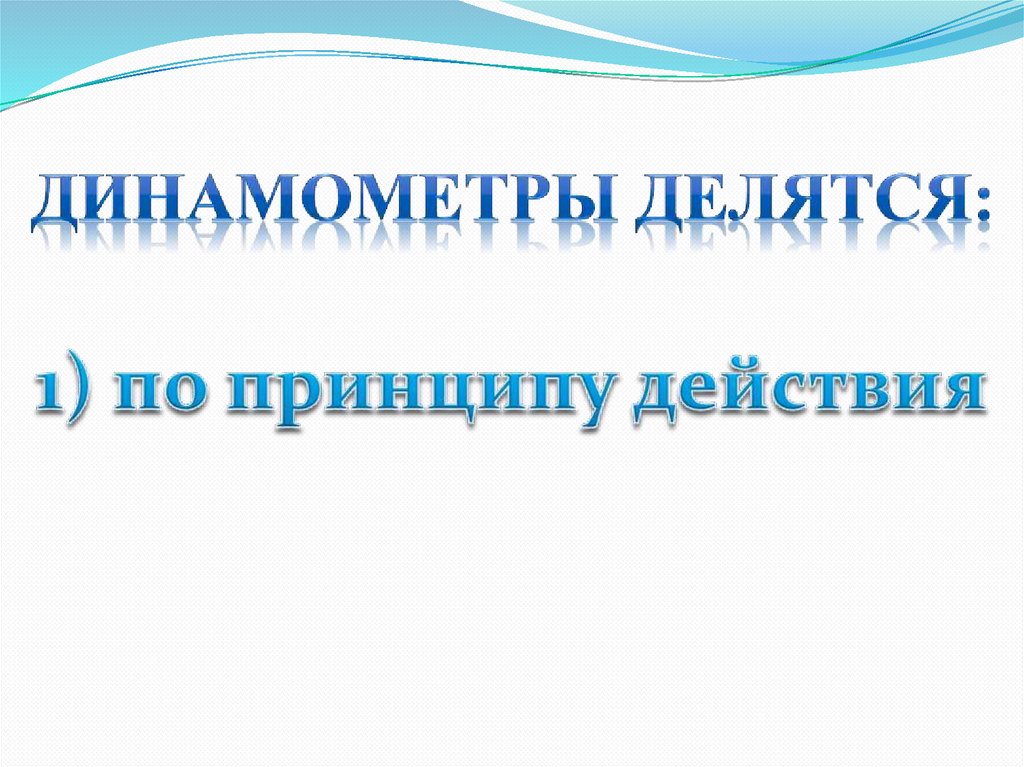 ДИНАМОМЕТРЫ ДЕЛЯТСЯ:

1) по принципу действия